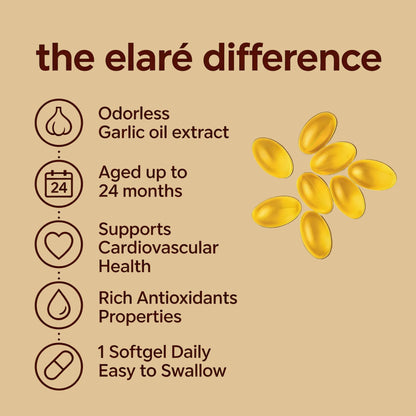 the elaré difference

Odorless
Garlic oil extract

24

Aged up to
24 months

Supports
Cardiovascular
Health

Rich Antioxidants
Properties

1 Softgel Daily
Easy to Swallow